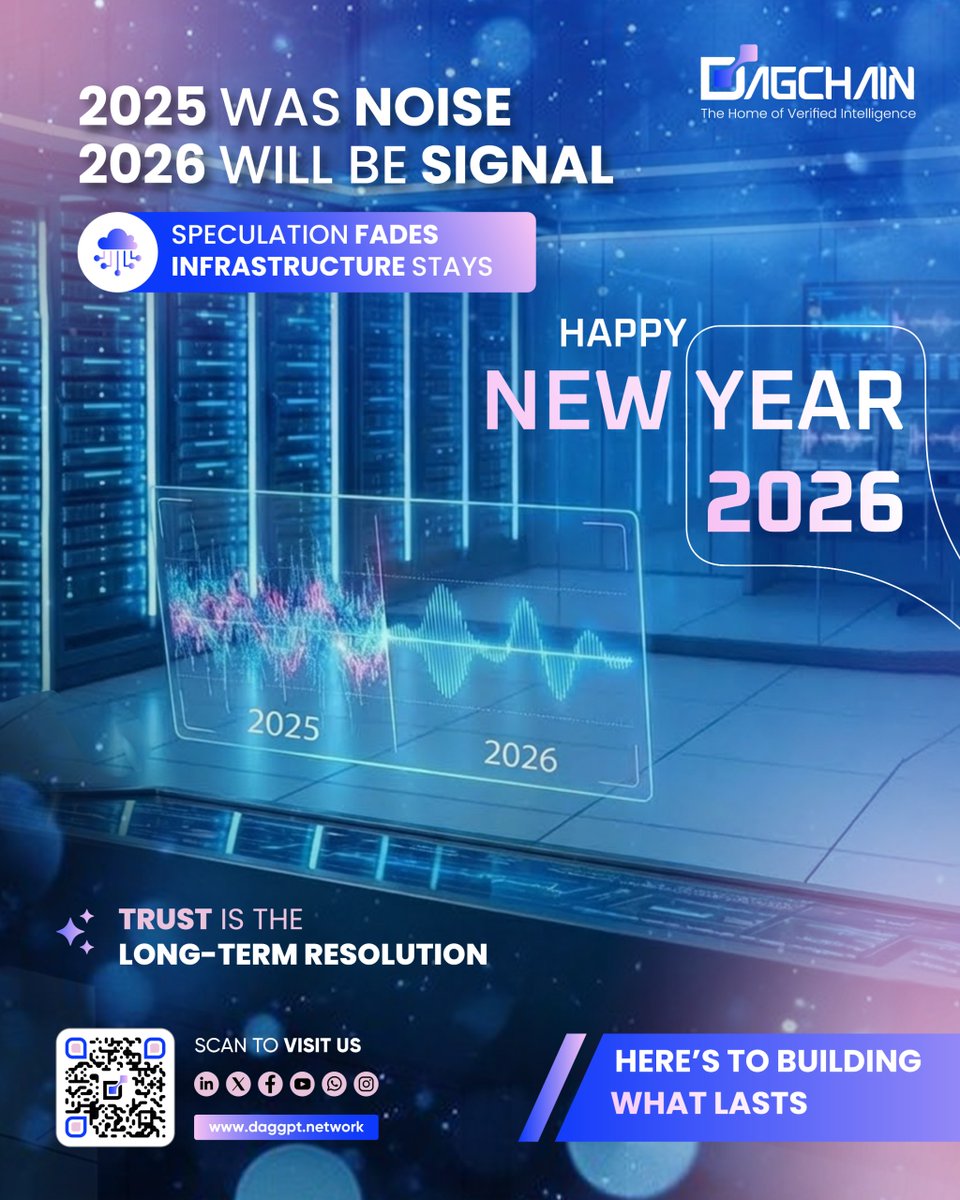 DAGCHAIN
The Home of Verified Intelligence

2025 WAS NOISE
2026 WILL BE SIGNAL

SPECULATION FADES
INFRASTRUCTURE STAYS

HAPPY
NEW YEAR
2026

2025
2026

TRUST IS THE
LONG-TERM RESOLUTION

SCAN TO VISIT US

www.daggpt.network

HERE'S TO BUILDING
WHAT LASTS